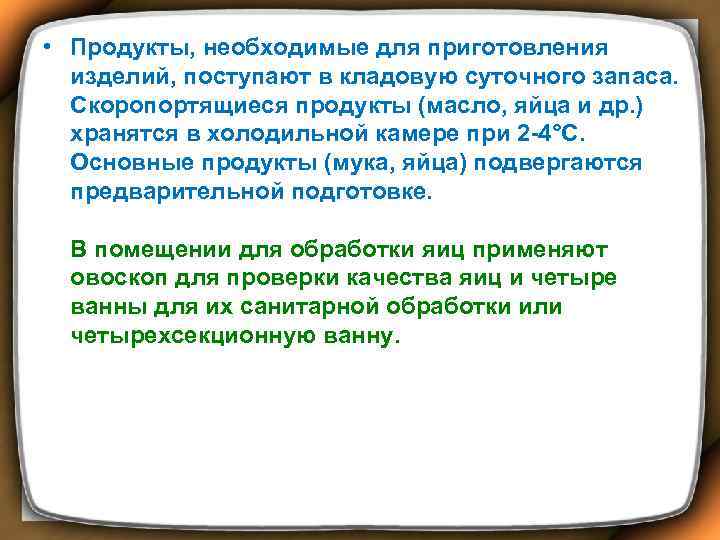 • Продукты, необходимые для приготовления изделий, поступают в кладовую суточного запаса. Скоропортящиеся продукты (масло, яйца и др.) хранятся в холодильной камере при 2-4°С. Основные продукты (мука, яйца) подвергаются предварительной подготовке.

В помещении для обработки яиц применяют овоскоп для проверки качества яиц и четыре ванны для их санитарной обработки или четырехсекционную ванну.